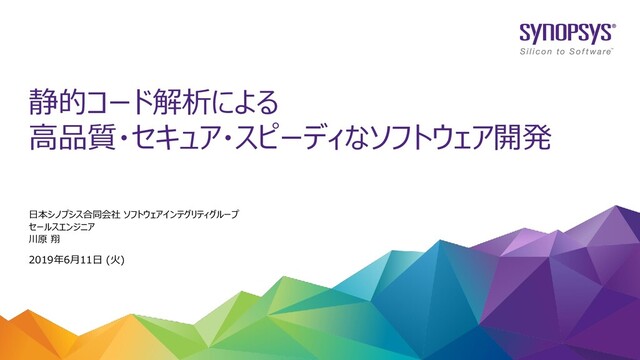 SYNOPSYS®
Silicon to Software™

静的コード解析による
高品質・セキュア・スピーディなソフトウェア開発

日本シノプシス合同会社 ソフトウェアインテグリティグループ
セールスエンジニア
川原 翔

2019年6月11日 (火)